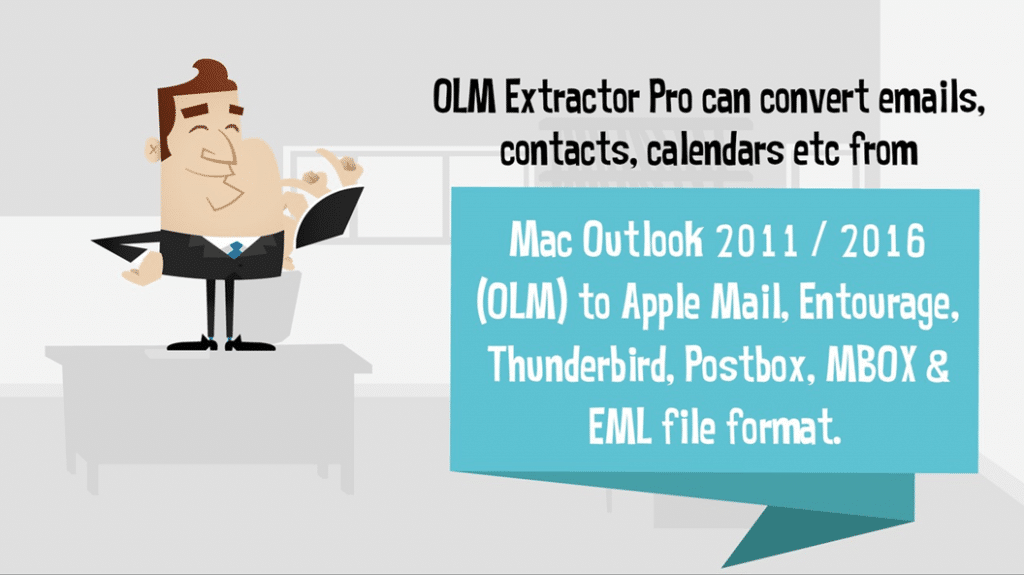 OLM Extractor Pro can convert emails, contacts, calendars etc from

Mac Outlook 2011 / 2016 (OLM) to Apple Mail, Entourage, Thunderbird, Postbox, MBOX & EML file format.